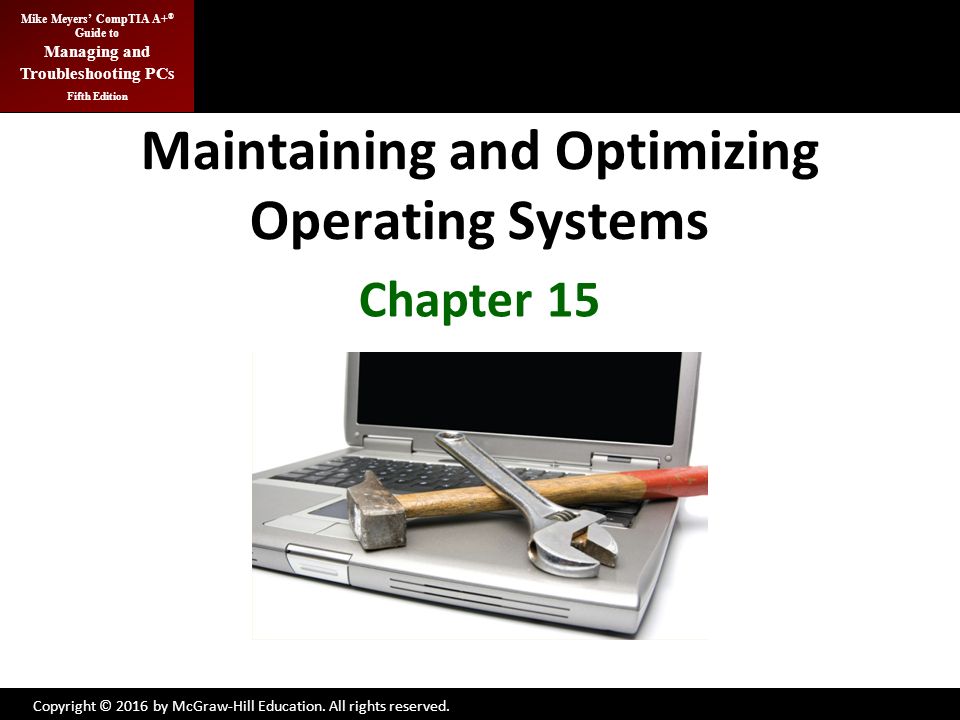 Mike Meyers' CompTIA A+®
Guide to
Managing and
Troubleshooting PCs
Fifth Edition

Maintaining and Optimizing Operating Systems

Chapter 15

Copyright © 2016 by McGraw-Hill Education. All rights reserved.